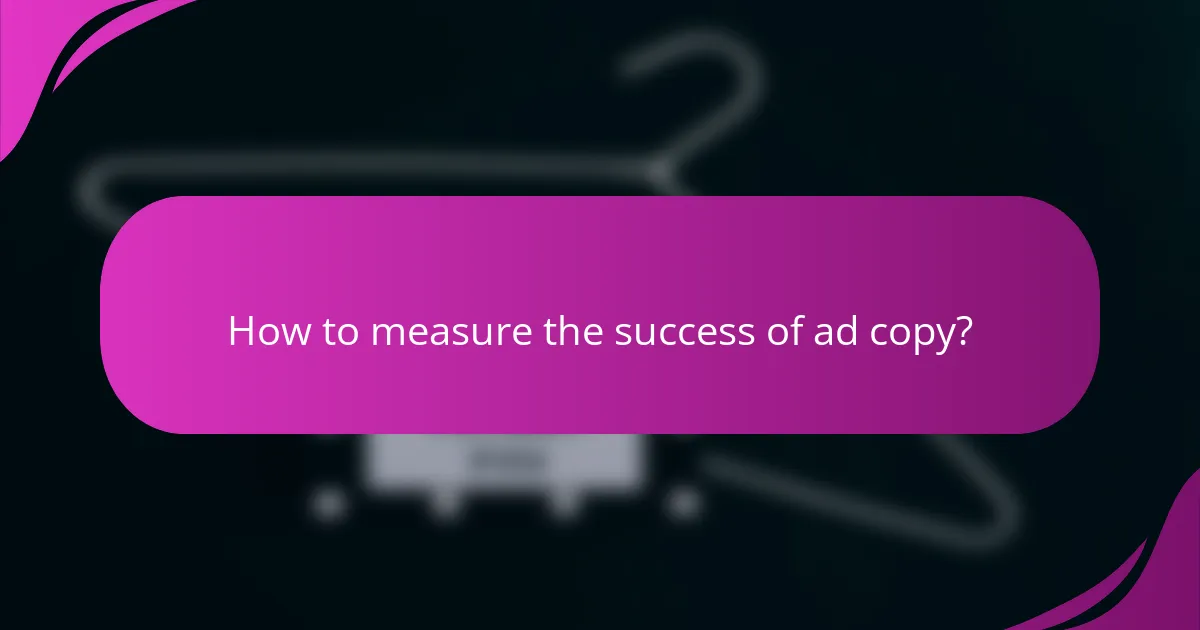 How to measure the success of ad copy?